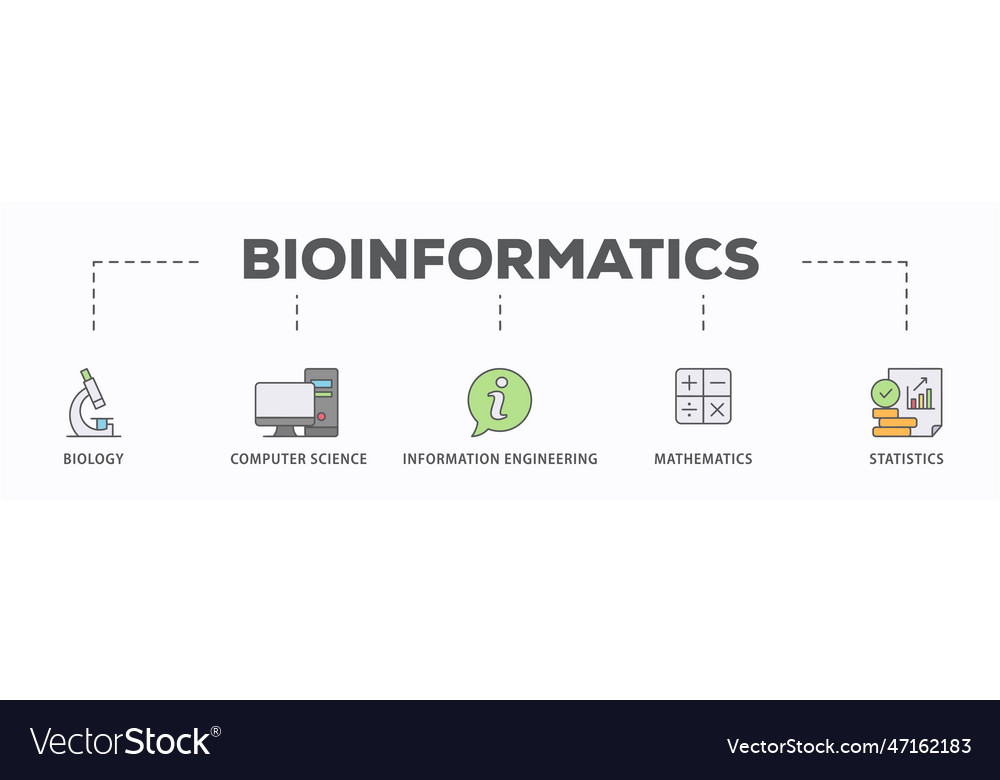 BIOINFORMATICS

BIOLOGY

COMPUTER SCIENCE

INFORMATION ENGINEERING

MATHEMATICS

STATISTICS

VectorStock®

VectorStock.com/47162183